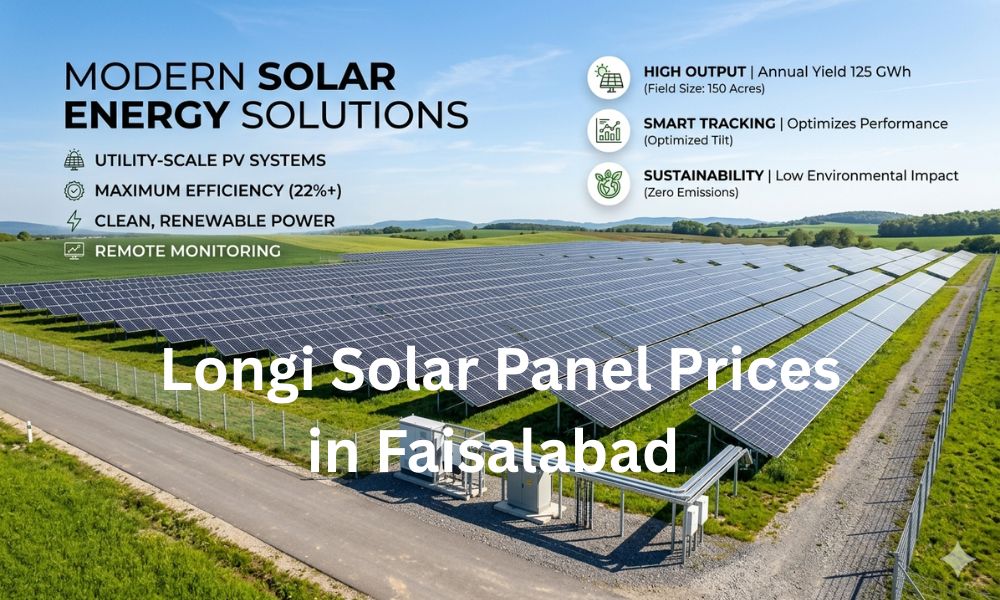 MODERN SOLAR ENERGY SOLUTIONS

UTILITY-SCALE PV SYSTEMS
MAXIMUM EFFICIENCY (22%+)
CLEAN, RENEWABLE POWER
REMOTE MONITORING

HIGH OUTPUT | Annual Yield 125 GWh
(Field Size: 150 Acres)

SMART TRACKING | Optimizes Performance
(Optimized Tilt)

SUSTAINABILITY | Low Environmental Impact
(Zero Emissions)

Longi Solar Panel Prices in Faisalabad